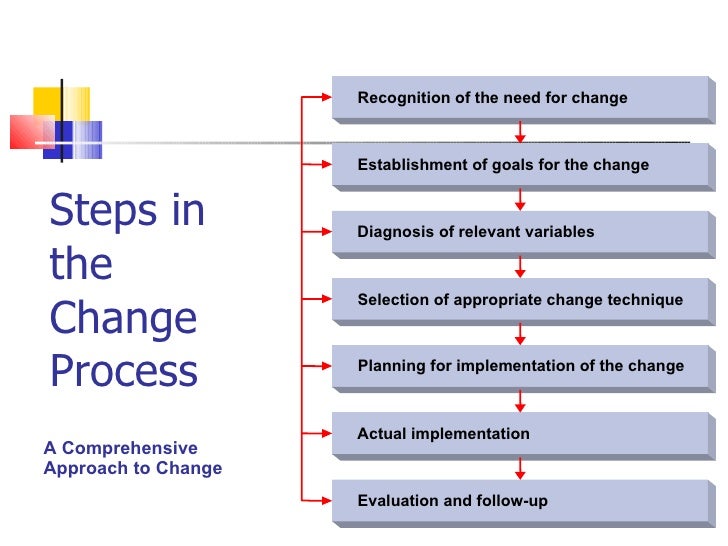 Steps in the Change Process

A Comprehensive Approach to Change

Recognition of the need for change

Establishment of goals for the change

Diagnosis of relevant variables

Selection of appropriate change technique

Planning for implementation of the change

Actual implementation

Evaluation and follow-up